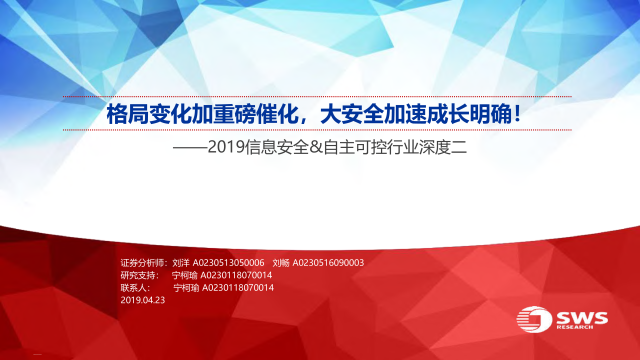 格局变化加重磅催化，大安全加速成长明确！

——2019信息安全&自主可控行业深度二

证券分析师：刘洋 A0230513050006　刘畅 A0230516090003
研究支持：　宁柯瑜 A0230118070014
联系人：　　宁柯瑜 A0230118070014
2019.04.23

SWS RESEARCH